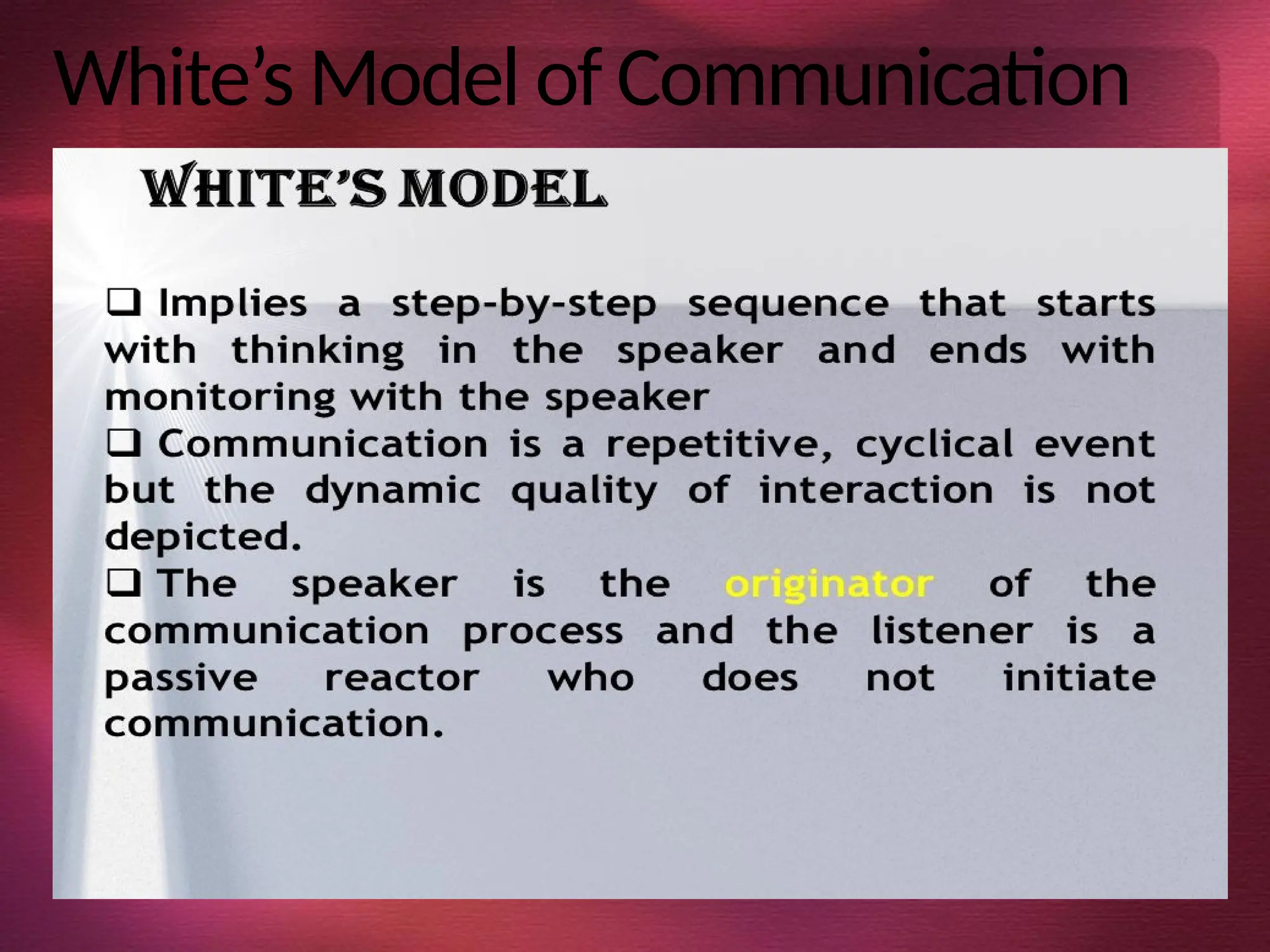 White's Model of Communication

WHITE'S MODEL

❑ Implies a step-by-step sequence that starts with thinking in the speaker and ends with monitoring with the speaker

❑ Communication is a repetitive, cyclical event but the dynamic quality of interaction is not depicted.

❑ The speaker is the originator of the communication process and the listener is a passive reactor who does not initiate communication.